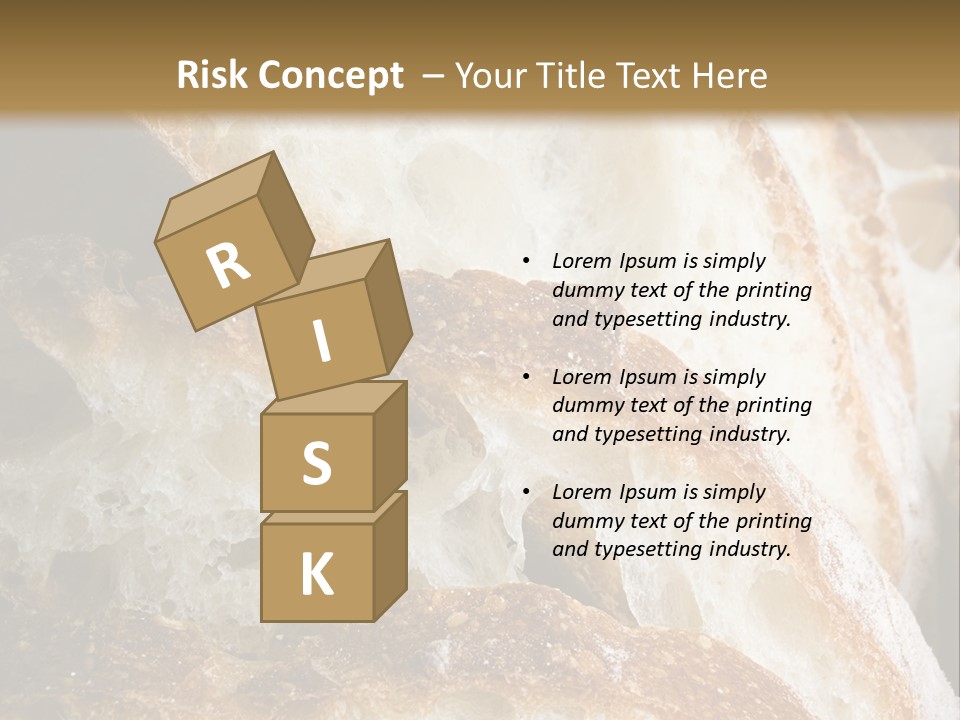 Risk Concept – Your Title Text Here

R
I
S
K

• Lorem Ipsum is simply dummy text of the printing and typesetting industry.

• Lorem Ipsum is simply dummy text of the printing and typesetting industry.

• Lorem Ipsum is simply dummy text of the printing and typesetting industry.